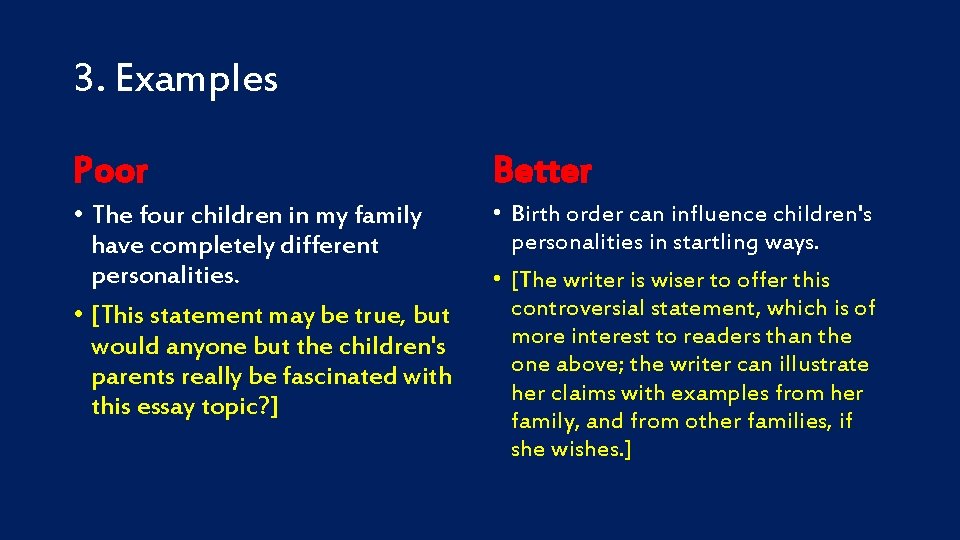 3. Examples

Poor

• The four children in my family have completely different personalities.

• [This statement may be true, but would anyone but the children's parents really be fascinated with this essay topic?]

Better

• Birth order can influence children's personalities in startling ways.

• [The writer is wiser to offer this controversial statement, which is of more interest to readers than the one above; the writer can illustrate her claims with examples from her family, and from other families, if she wishes.]